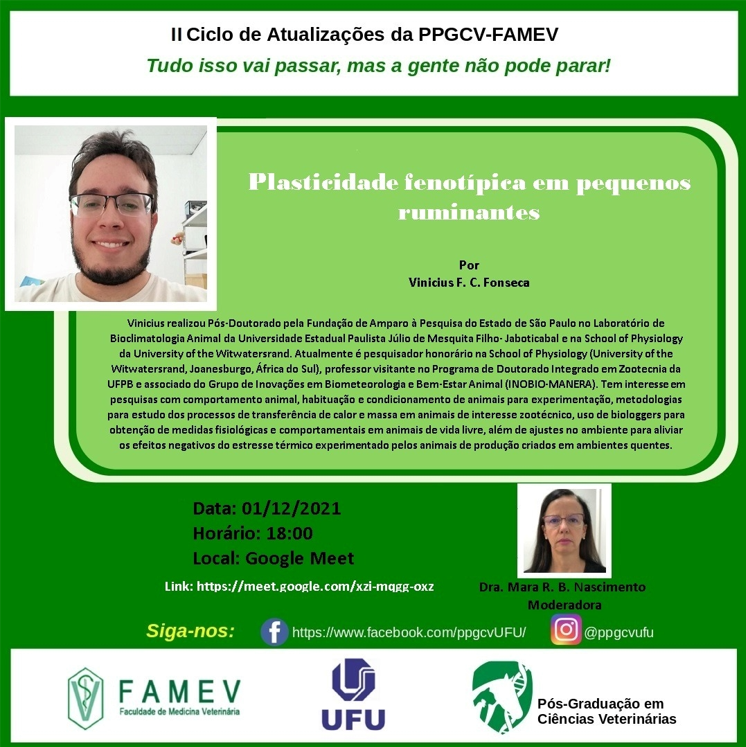 II Ciclo de Atualizações da PPGCV-FAMEV

Tudo isso vai passar, mas a gente não pode parar!

Plasticidade fenotípica em pequenos ruminantes

Por
Vinicius F. C. Fonseca

Vinicius realizou Pós-Doutorado pela Fundação de Amparo à Pesquisa do Estado de São Paulo no Laboratório de Bioclimatologia Animal da Universidade Estadual Paulista Júlio de Mesquita Filho- Jaboticabal e na School of Physiology da University of the Witwatersrand. Atualmente é pesquisador honorário na School of Physiology (University of the Witwatersrand, Joanesburgo, África do Sul), professor visitante no Programa de Doutorado Integrado em Zootecnia da UFPB e associado do Grupo de Inovações em Biometeorologia e Bem-Estar Animal (INOBIO-MANERA). Tem interesse em pesquisas com comportamento animal, habituação e condicionamento de animais para experimentação, metodologias para estudo dos processos de transferência de calor e massa em animais de interesse zootécnico, uso de biologgers para obtenção de medidas fisiológicas e comportamentais em animais de vida livre, além de ajustes no ambiente para aliviar os efeitos negativos do estresse térmico experimentado pelos animais de produção criados em ambientes quentes.

Data: 01/12/2021
Horário: 18:00
Local: Google Meet

Link: https://meet.google.com/xzi-mqgg-oxz

Dra. Mara R. B. Nascimento
Moderadora

Siga-nos: https://www.facebook.com/ppgcvUFU/ @ppgcvufu

FAMEV
Faculdade de Medicina Veterinária

UFU

Pós-Graduação em Ciências Veterinárias